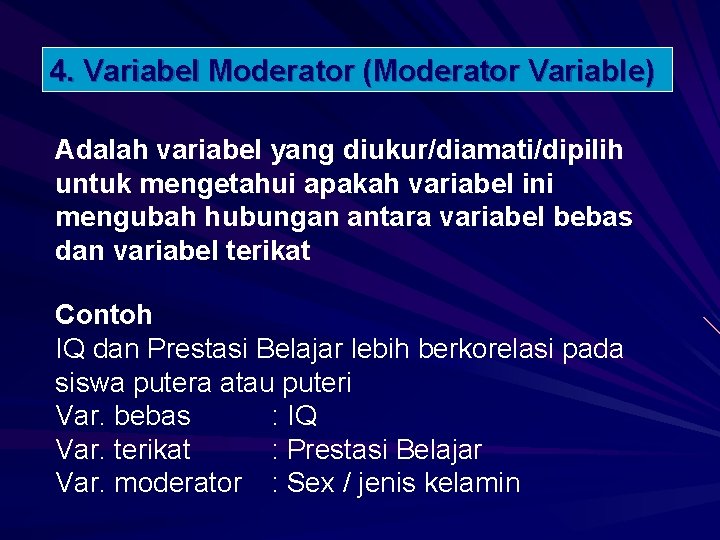 4. Variabel Moderator (Moderator Variable)

Adalah variabel yang diukur/diamati/dipilih untuk mengetahui apakah variabel ini mengubah hubungan antara variabel bebas dan variabel terikat

Contoh
IQ dan Prestasi Belajar lebih berkorelasi pada siswa putera atau puteri
Var. bebas : IQ
Var. terikat : Prestasi Belajar
Var. moderator : Sex / jenis kelamin